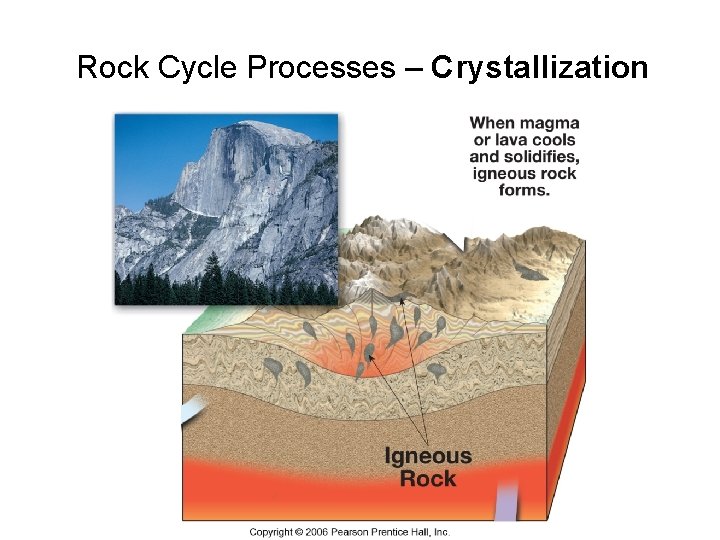 Rock Cycle Processes – Crystallization

When magma or lava cools and solidifies, igneous rock forms.

Igneous Rock

Copyright © 2006 Pearson Prentice Hall, Inc.